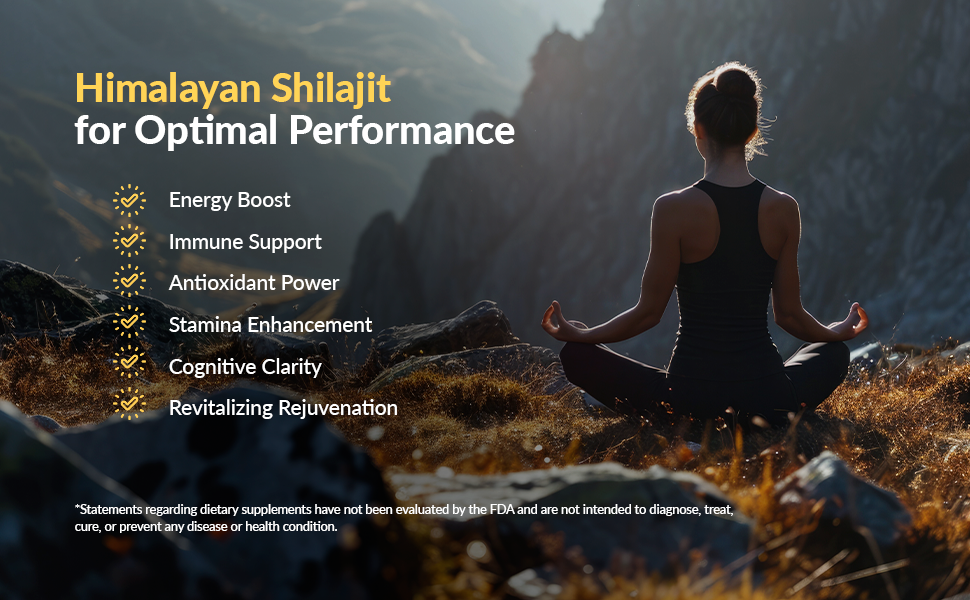 Himalayan Shilajit
for Optimal Performance

Energy Boost
Immune Support
Antioxidant Power
Stamina Enhancement
Cognitive Clarity
Revitalizing Rejuvenation

*Statements regarding dietary supplements have not been evaluated by the FDA and are not intended to diagnose, treat, cure, or prevent any disease or health condition.